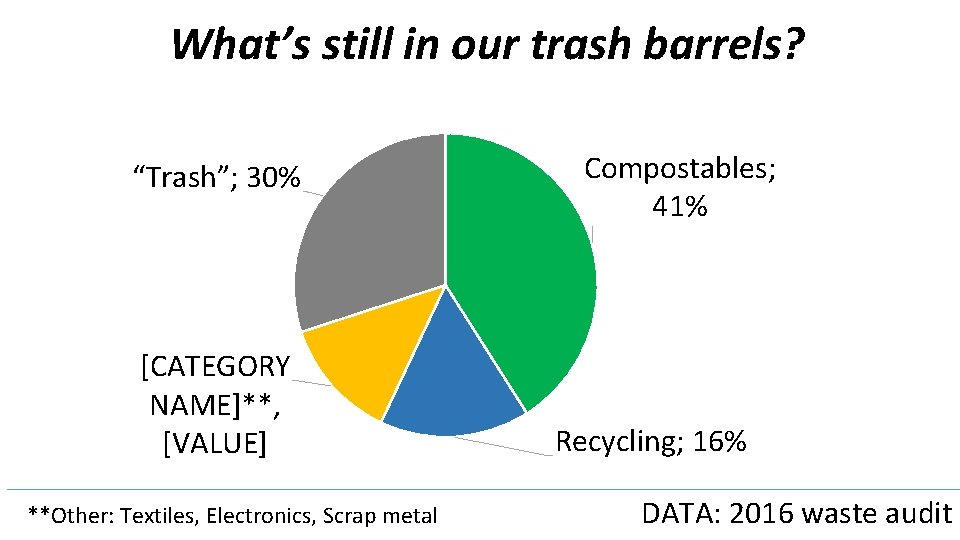 What's still in our trash barrels?

"Trash"; 30%

Compostables; 41%

[CATEGORY NAME]**, [VALUE]

Recycling; 16%

**Other: Textiles, Electronics, Scrap metal

DATA: 2016 waste audit